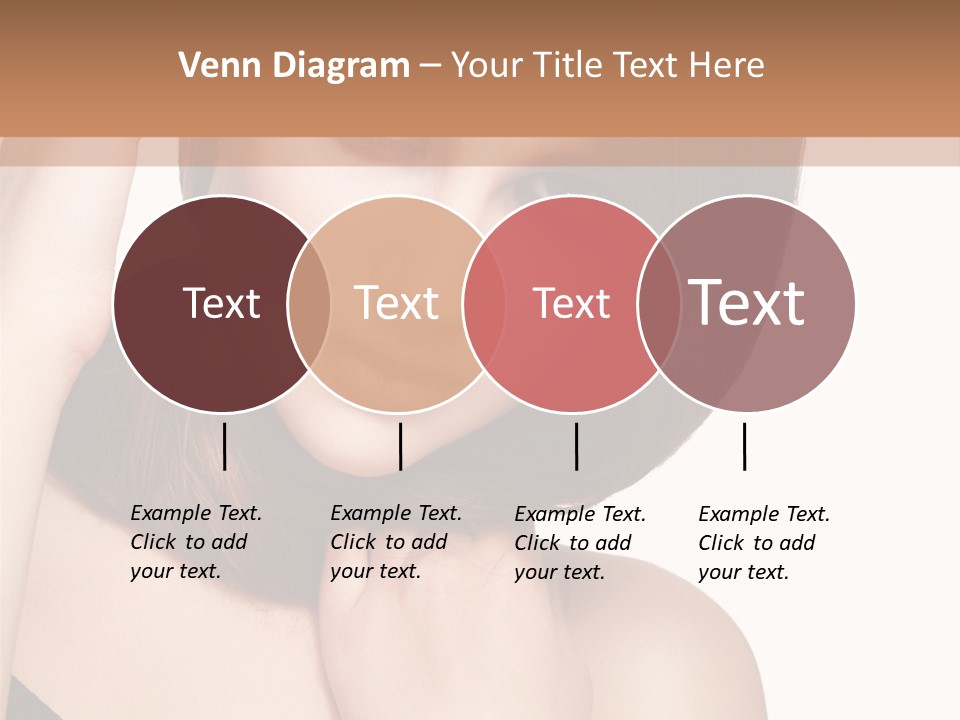 Venn Diagram – Your Title Text Here

Text

Text

Text

Text

Example Text. Click to add your text.

Example Text. Click to add your text.

Example Text. Click to add your text.

Example Text. Click to add your text.